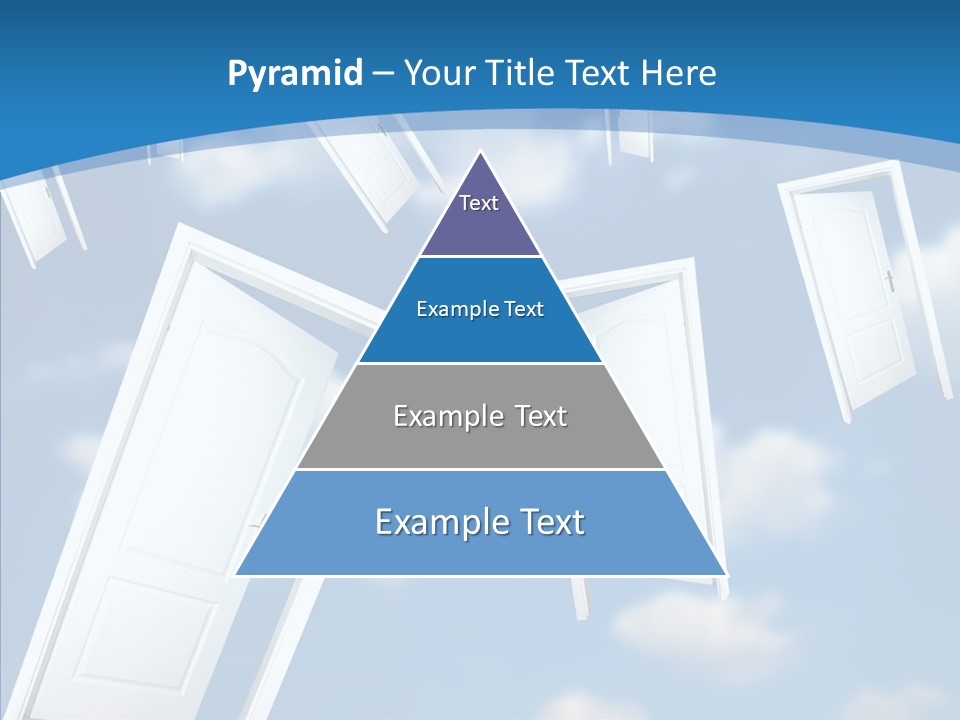 Pyramid – Your Title Text Here

Text

Example Text

Example Text

Example Text